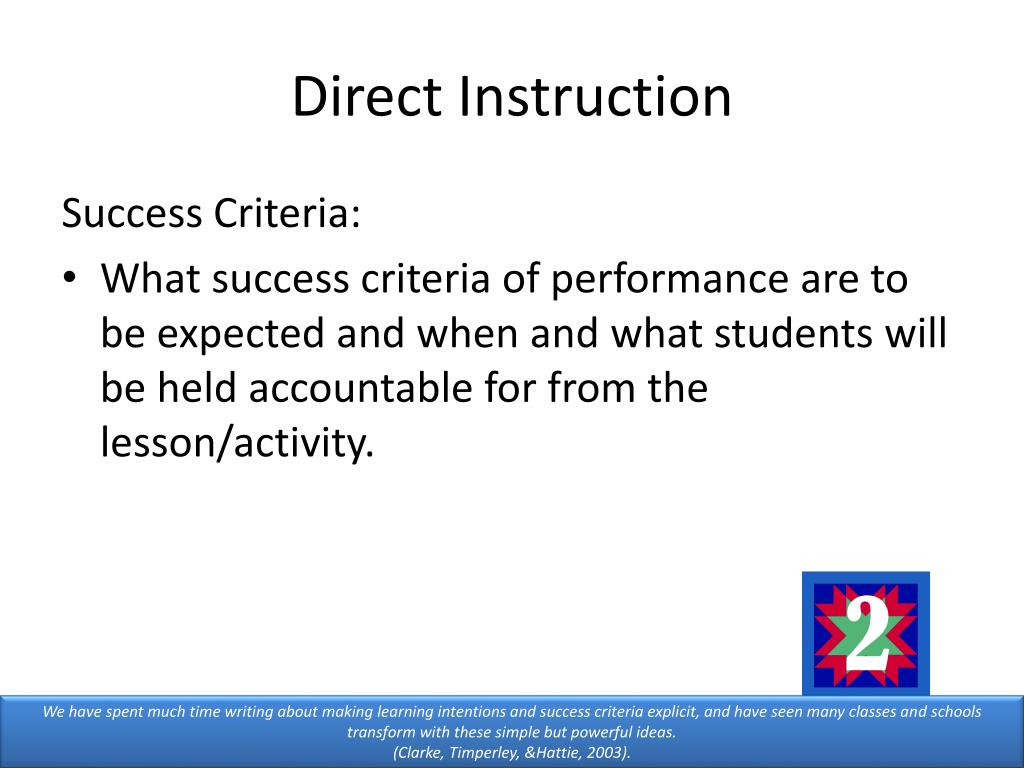 Direct Instruction

Success Criteria:

• What success criteria of performance are to be expected and when and what students will be held accountable for from the lesson/activity.

2

We have spent much time writing about making learning intentions and success criteria explicit, and have seen many classes and schools transform with these simple but powerful ideas.
(Clarke, Timperley, &Hattie, 2003).